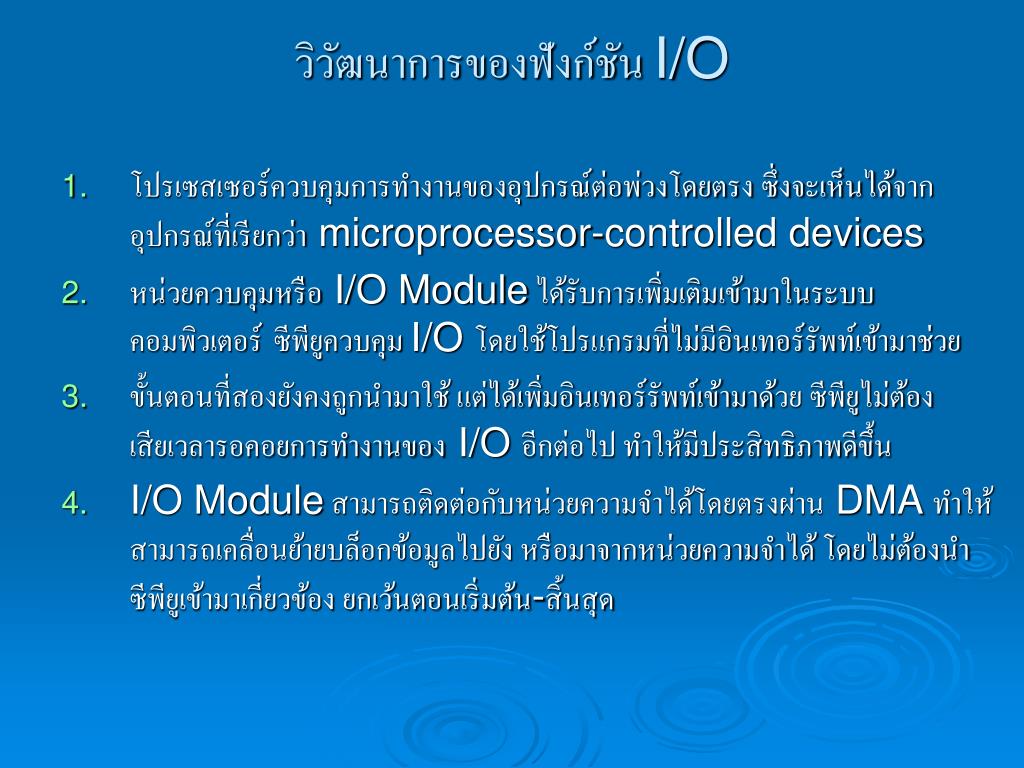 วิวัฒนาการของฟังก์ชัน I/O

1. โปรเซสเซอร์ควบคุมการทำงานของอุปกรณ์ต่อพ่วงโดยตรง ซึ่งจะเห็นได้จากอุปกรณ์ที่เรียกว่า microprocessor-controlled devices

2. หน่วยควบคุมหรือ I/O Module ได้รับการเพิ่มเติมเข้ามาในระบบคอมพิวเตอร์ ซีพียูควบคุม I/O โดยใช้โปรแกรมที่ไม่มีอินเทอร์รัพท์เข้ามาช่วย

3. ขั้นตอนที่สองยังคงถูกนำมาใช้ แต่ได้เพิ่มอินเทอร์รัพท์เข้ามาด้วย ซีพียูไม่ต้องเสียเวลารอคอยการทำงานของ I/O อีกต่อไป ทำให้มีประสิทธิภาพดีขึ้น

4. I/O Module สามารถติดต่อกับหน่วยความจำได้โดยตรงผ่าน DMA ทำให้สามารถเคลื่อนย้ายบล็อกข้อมูลไปยัง หรือมาจากหน่วยความจำได้ โดยไม่ต้องนำซีพียูเข้ามาเกี่ยวข้อง ยกเว้นตอนเริ่มต้น-สิ้นสุด